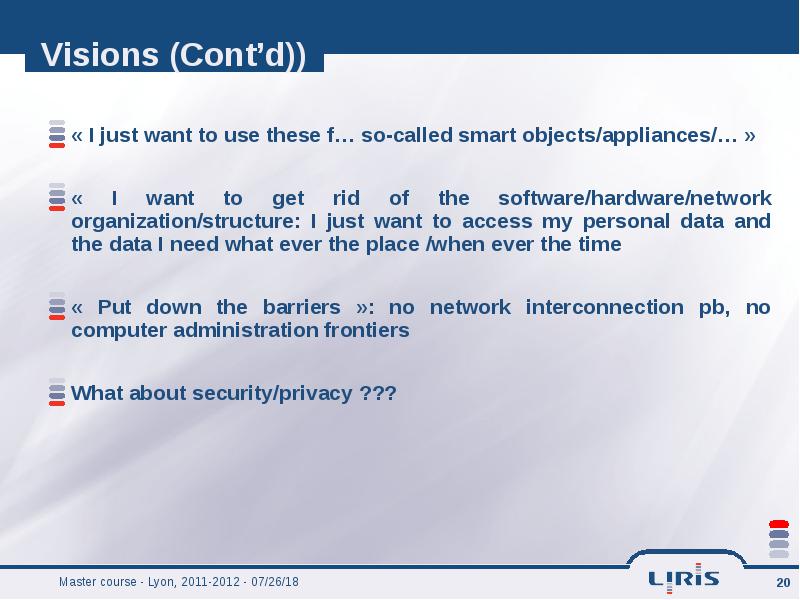 Visions (Cont'd))

« I just want to use these f… so-called smart objects/appliances/… »

« I want to get rid of the software/hardware/network organization/structure: I just want to access my personal data and the data I need what ever the place /when ever the time

« Put down the barriers »: no network interconnection pb, no computer administration frontiers

What about security/privacy ???

Master course - Lyon, 2011-2012 - 07/26/18

LIRIS

20